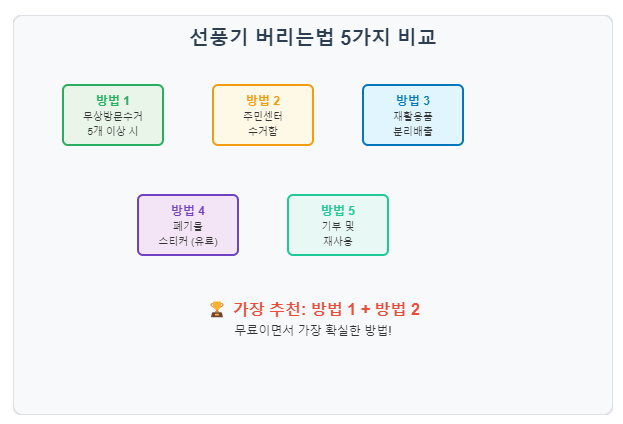 선풍기 버리는법 5가지 비교

방법 1
무상방문수거
5개 이상 시

방법 2
주민센터
수거함

방법 3
재활용품
분리배출

방법 4
폐기물
스티커 (유료)

방법 5
기부 및
재사용

🏆 가장 추천: 방법 1 + 방법 2
무료이면서 가장 확실한 방법!